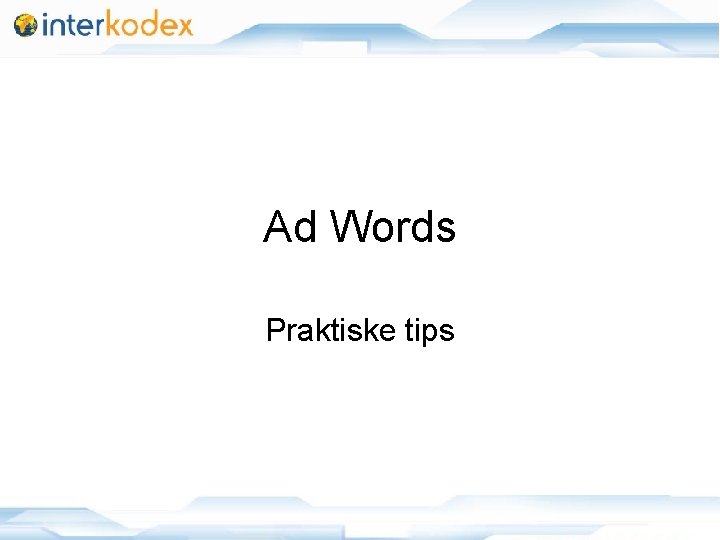 interkodex

Ad Words

Praktiske tips